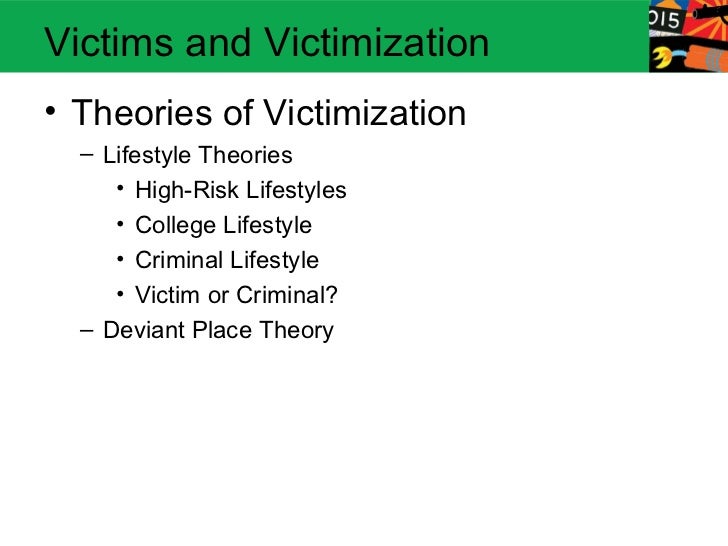 Victims and Victimization

015

• Theories of Victimization
– Lifestyle Theories
• High-Risk Lifestyles
• College Lifestyle
• Criminal Lifestyle
• Victim or Criminal?
– Deviant Place Theory